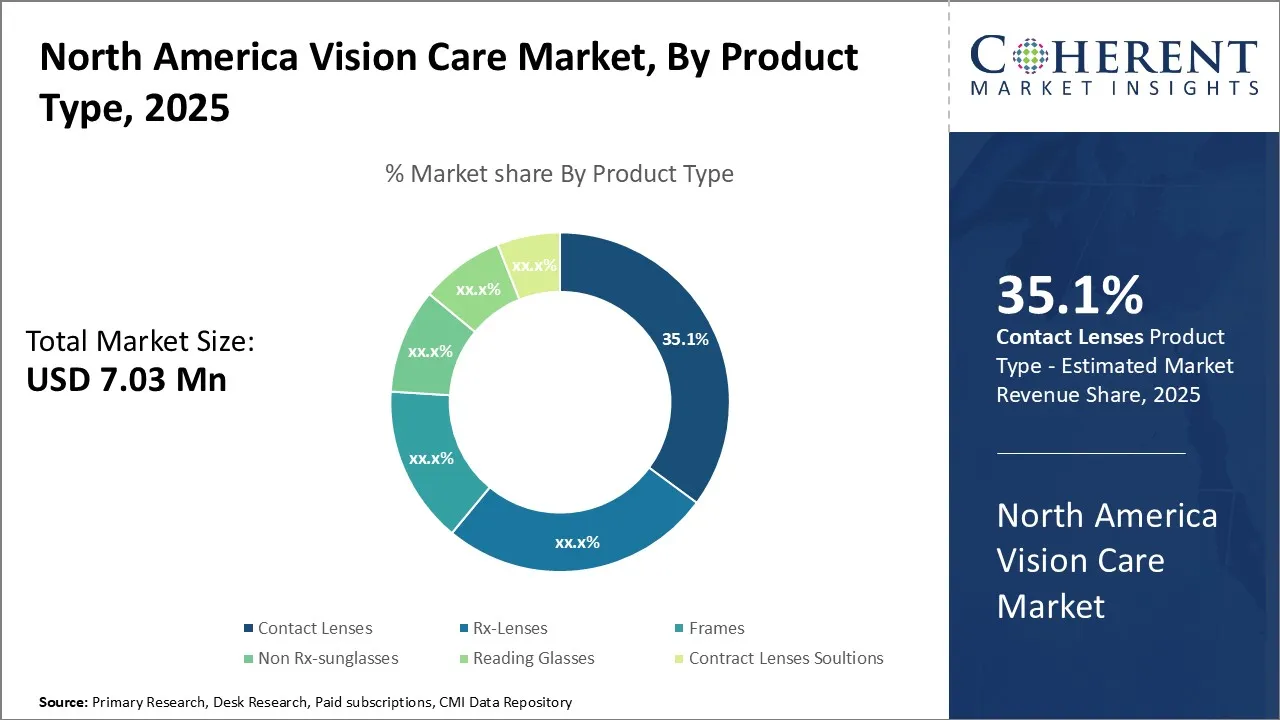 North America Vision Care Market, By Product Type, 2025

COHERENT
MARKET INSIGHTS

% Market share By Product Type

Total Market Size:
USD 7.03 Mn

35.1%
xx.x%
xx.x%
xx.x%
xx.x%
xx.x%

Contact Lenses
Rx-Lenses
Frames
Non Rx-sunglasses
Reading Glasses
Contract Lenses Soultions

35.1%
Contact Lenses Product Type - Estimated Market Revenue Share, 2025

North America Vision Care Market

Source: Primary Research, Desk Research, Paid subscriptions, CMI Data Repository